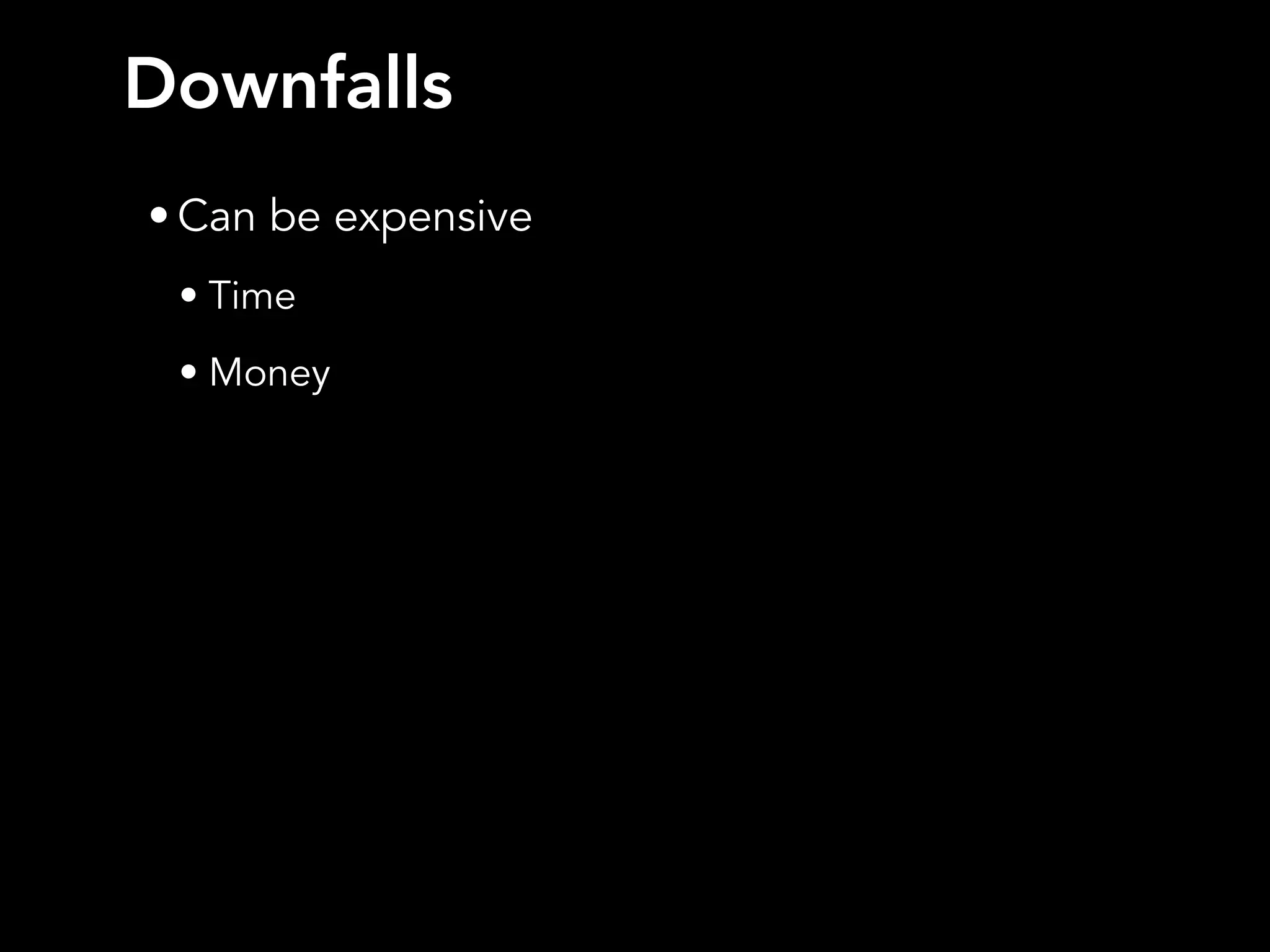 Downfalls

• Can be expensive

  • Time

  • Money